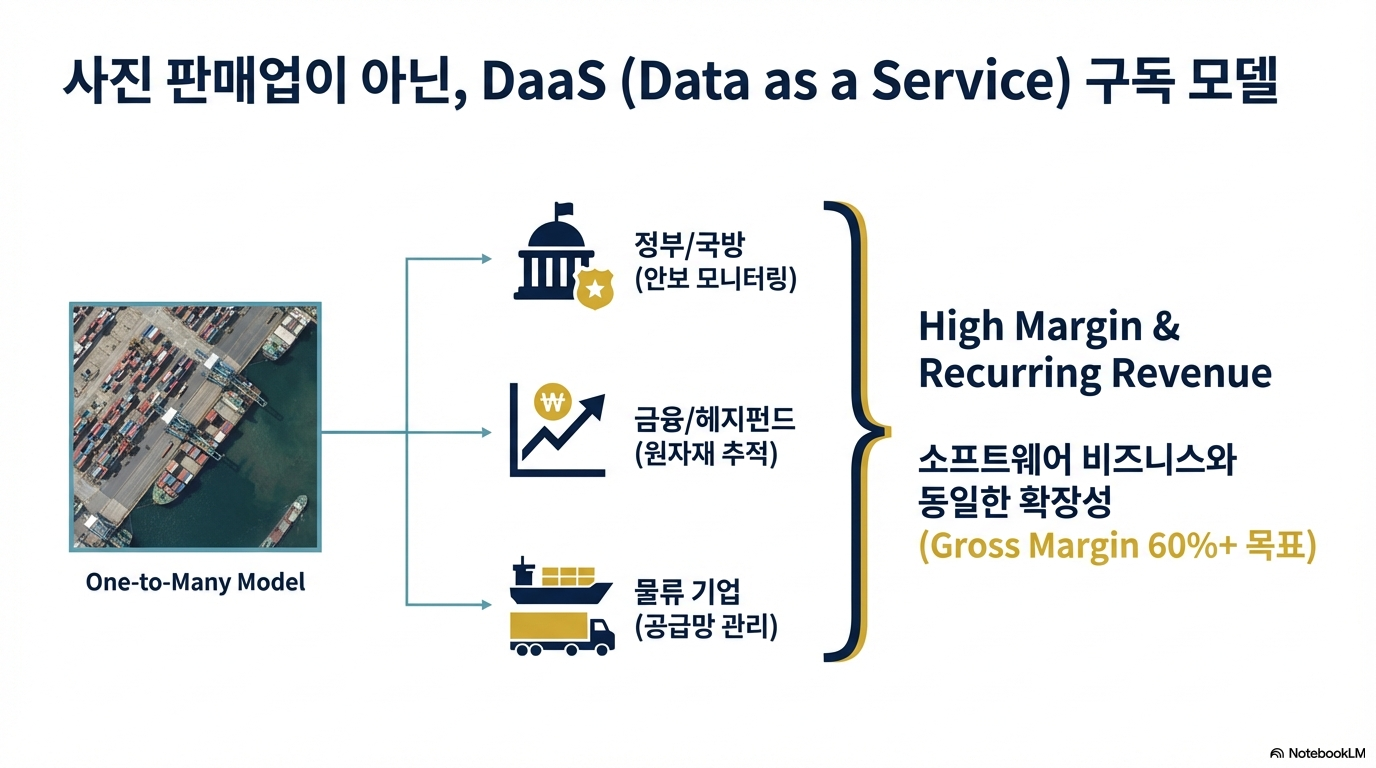 사진 판매업이 아닌, DaaS (Data as a Service) 구독 모델

One-to-Many Model

정부/국방
(안보 모니터링)

₩

금융/헤지펀드
(원자재 추적)

물류 기업
(공급망 관리)

High Margin & Recurring Revenue

소프트웨어 비즈니스와 동일한 확장성
(Gross Margin 60%+ 목표)

NotebookLM